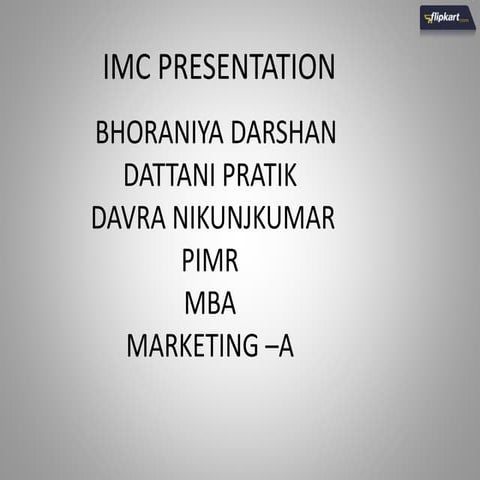 flipkart.com

IMC PRESENTATION

BHORANIYA DARSHAN
DATTANI PRATIK
DAVRA NIKUNJKUMAR
PIMR
MBA
MARKETING –A